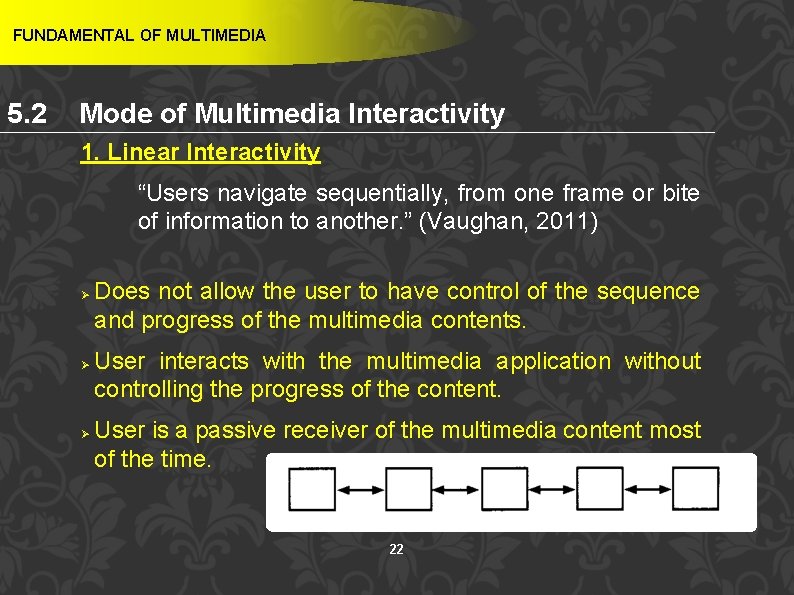 FUNDAMENTAL OF MULTIMEDIA

5.2 Mode of Multimedia Interactivity

1. Linear Interactivity

“Users navigate sequentially, from one frame or bite of information to another.” (Vaughan, 2011)

➢ Does not allow the user to have control of the sequence and progress of the multimedia contents.

➢ User interacts with the multimedia application without controlling the progress of the content.

➢ User is a passive receiver of the multimedia content most of the time.

22